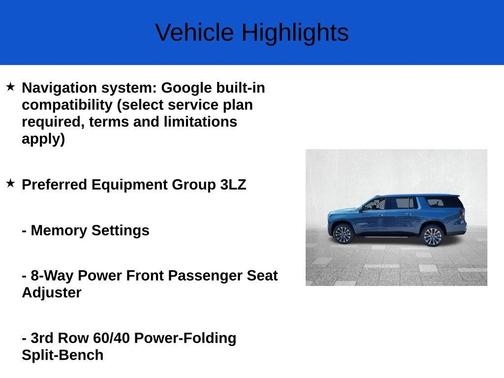 Vehicle Highlights

★ Navigation system: Google built-in compatibility (select service plan required, terms and limitations apply)

★ Preferred Equipment Group 3LZ

- Memory Settings

- 8-Way Power Front Passenger Seat Adjuster

- 3rd Row 60/40 Power-Folding Split-Bench